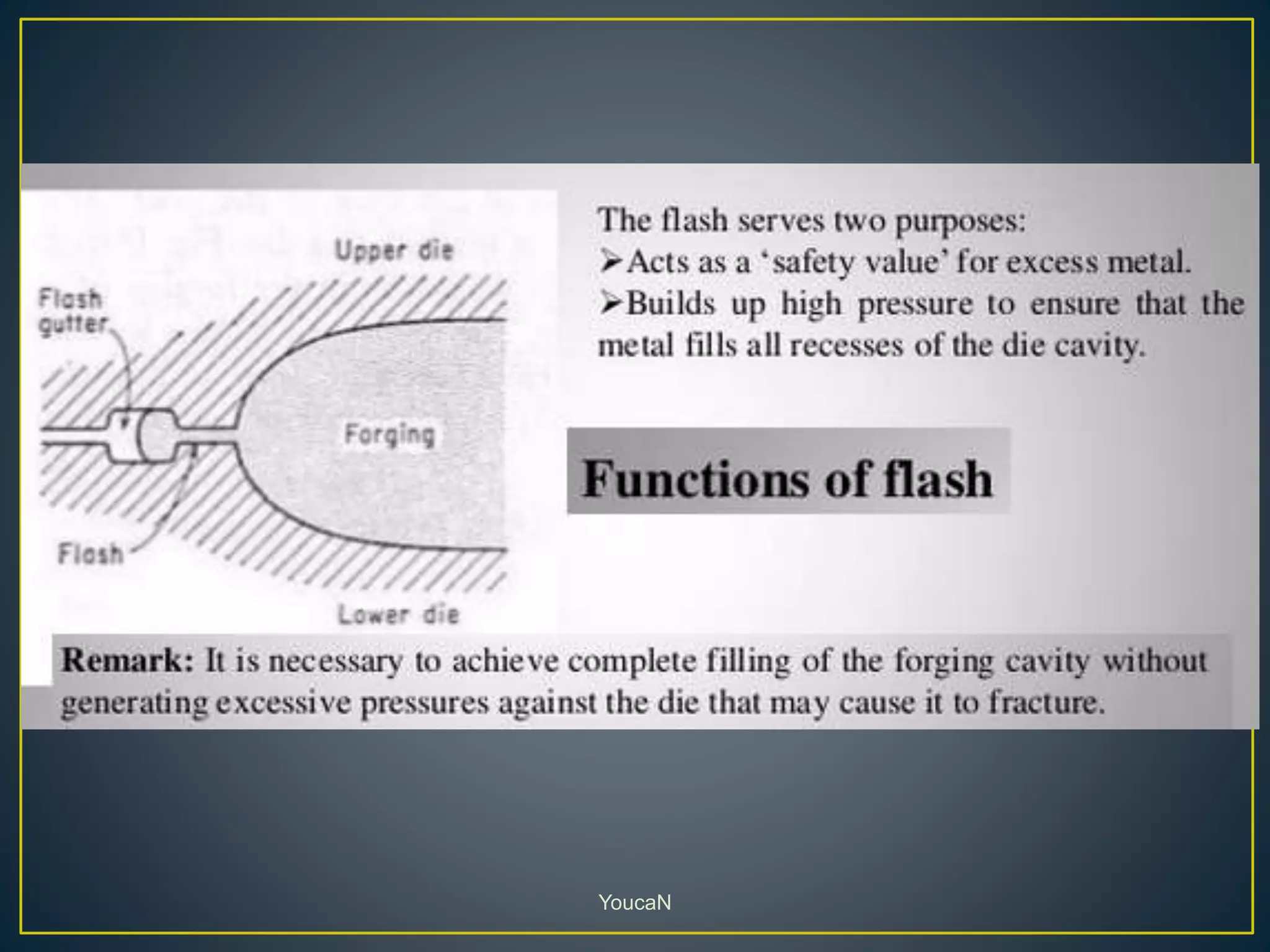 Upper die

Flash gutter

Forging

Flash

Lower die

The flash serves two purposes:
➢Acts as a 'safety value' for excess metal.
➢Builds up high pressure to ensure that the metal fills all recesses of the die cavity.

Functions of flash

Remark: It is necessary to achieve complete filling of the forging cavity without generating excessive pressures against the die that may cause it to fracture.

YoucaN